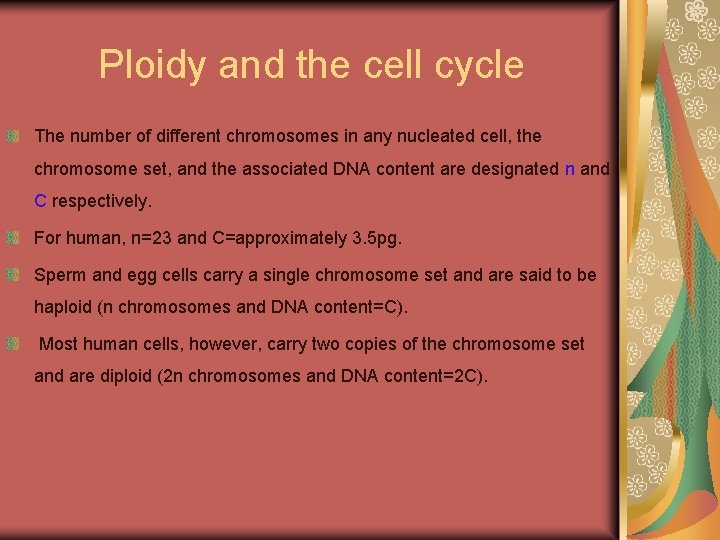 Ploidy and the cell cycle

The number of different chromosomes in any nucleated cell, the chromosome set, and the associated DNA content are designated n and C respectively.

For human, n=23 and C=approximately 3.5pg.

Sperm and egg cells carry a single chromosome set and are said to be haploid (n chromosomes and DNA content=C).

Most human cells, however, carry two copies of the chromosome set and are diploid (2n chromosomes and DNA content=2C).